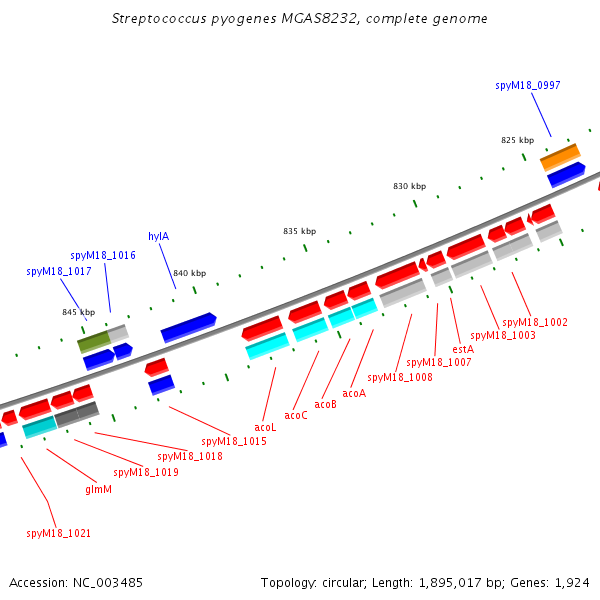 Streptococcus pyogenes MGAS8232, complete genome

spyM18_0997

825 kbp

830 kbp

835 kbp

hylA

spyM18_1016

spyM18_1017

840 kbp

845 kbp

spyM18_1002

spyM18_1003

estA

spyM18_1007

spyM18_1008

acoA

acoB

acoC

acoL

spyM18_1015

spyM18_1018

spyM18_1019

glmM

spyM18_1021

Accession: NC_003485

Topology: circular; Length: 1,895,017 bp; Genes: 1,924